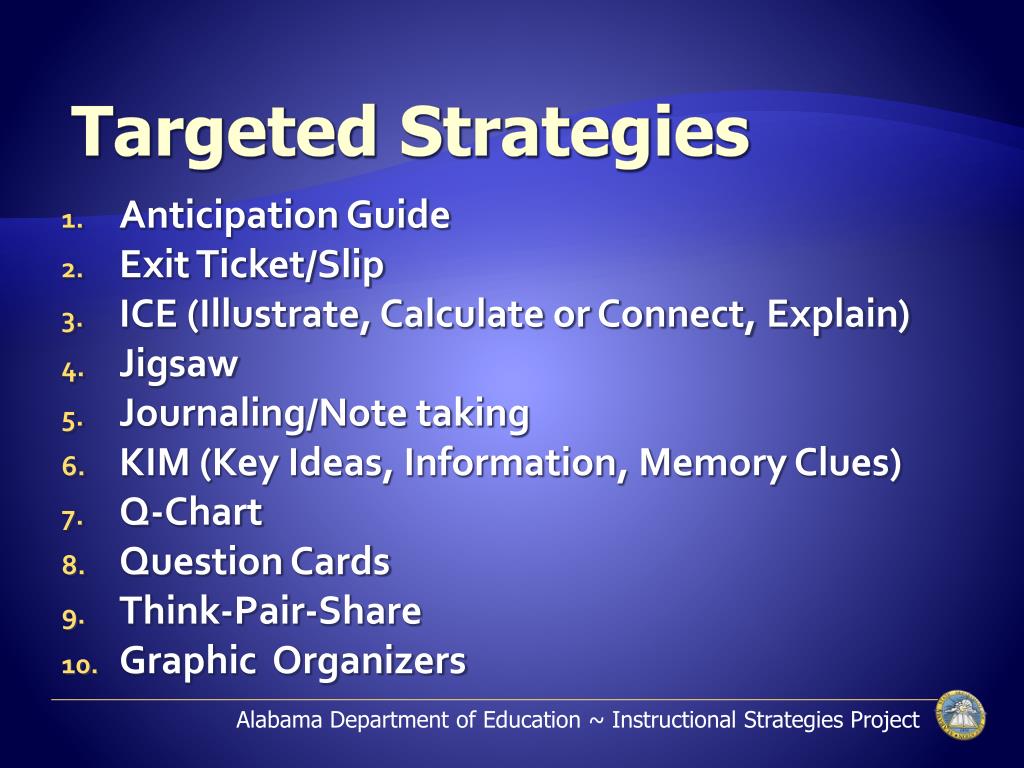 Targeted Strategies

1. Anticipation Guide
2. Exit Ticket/Slip
3. ICE (Illustrate, Calculate or Connect, Explain)
4. Jigsaw
5. Journaling/Note taking
6. KIM (Key Ideas, Information, Memory Clues)
7. Q-Chart
8. Question Cards
9. Think-Pair-Share
10. Graphic Organizers

Alabama Department of Education ~ Instructional Strategies Project